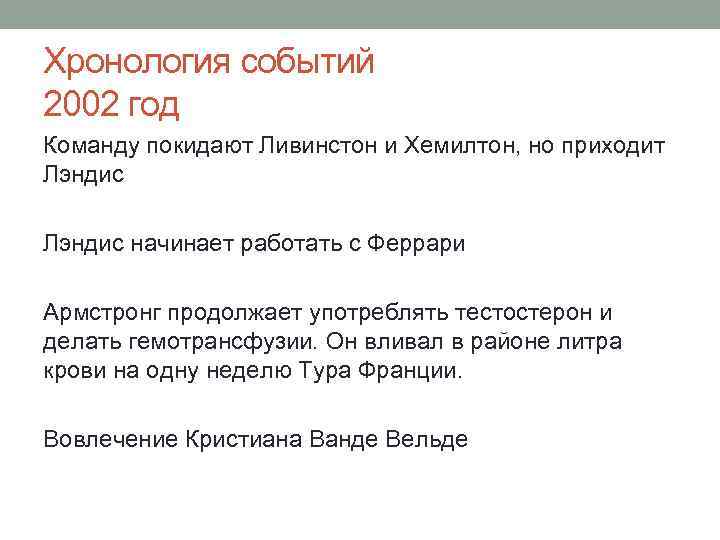 Хронология событий
2002 год

Команду покидают Ливинстон и Хемилтон, но приходит Лэндис

Лэндис начинает работать с Феррари

Армстронг продолжает употреблять тестостерон и делать гемотрансфузии. Он вливал в районе литра крови на одну неделю Тура Франции.

Вовлечение Кристиана Ванде Вельде